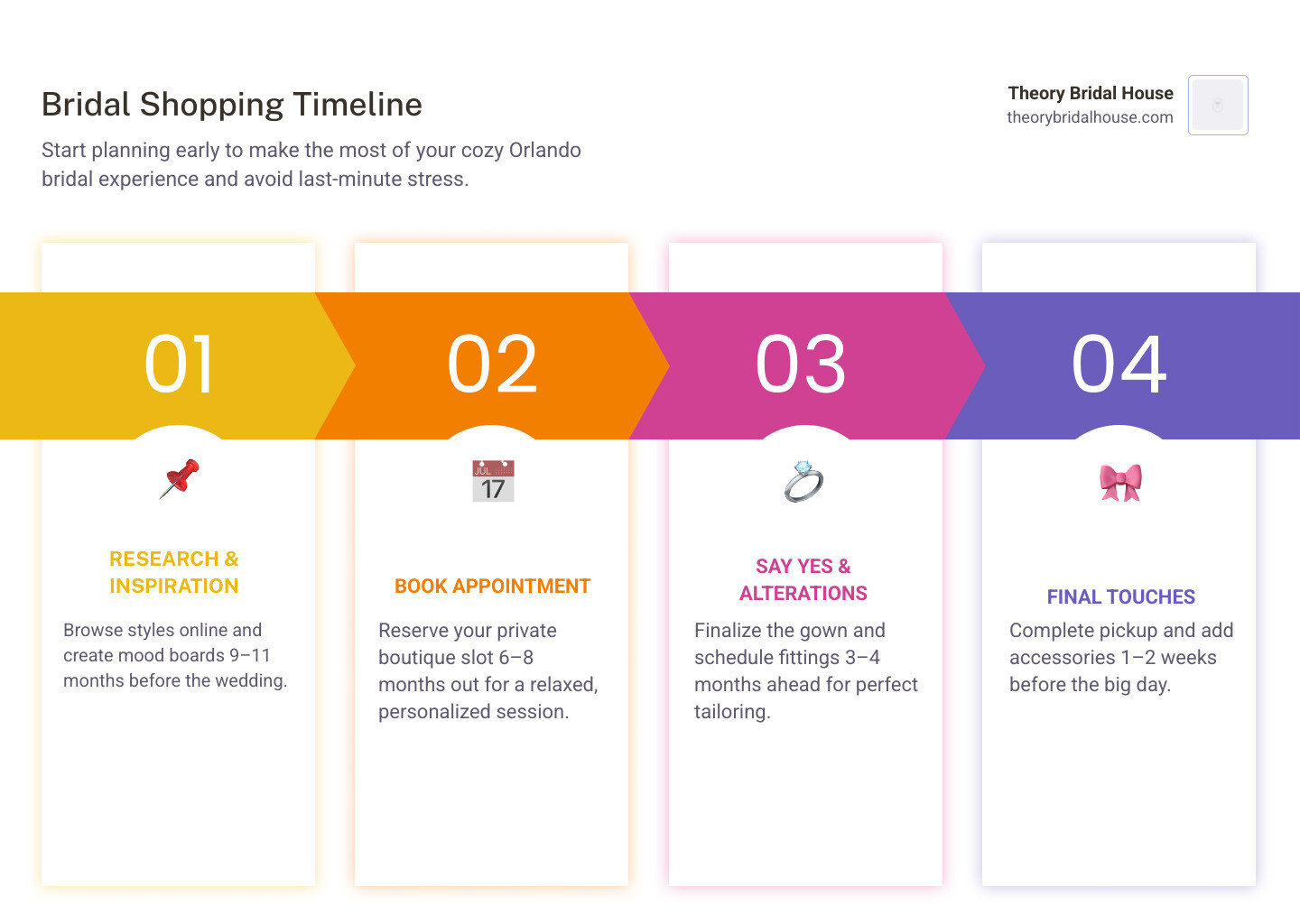 Bridal Shopping Timeline

Start planning early to make the most of your cozy Orlando bridal experience and avoid last-minute stress.

Theory Bridal House
theorybridalhouse.com

01

RESEARCH & INSPIRATION

Browse styles online and create mood boards 9–11 months before the wedding.

02

JUL 17

BOOK APPOINTMENT

Reserve your private boutique slot 6–8 months out for a relaxed, personalized session.

03

SAY YES & ALTERATIONS

Finalize the gown and schedule fittings 3–4 months ahead for perfect tailoring.

04

FINAL TOUCHES

Complete pickup and add accessories 1–2 weeks before the big day.